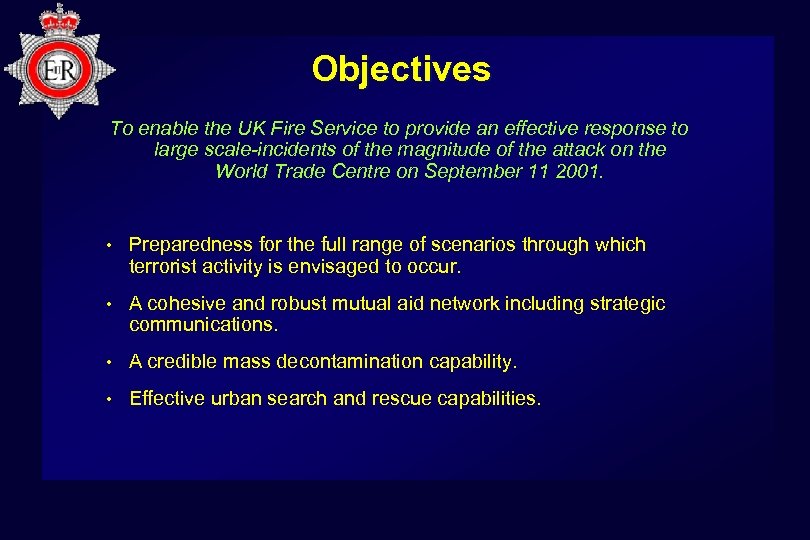 EIIR

Objectives

To enable the UK Fire Service to provide an effective response to large scale-incidents of the magnitude of the attack on the World Trade Centre on September 11 2001.

• Preparedness for the full range of scenarios through which terrorist activity is envisaged to occur.

• A cohesive and robust mutual aid network including strategic communications.

• A credible mass decontamination capability.

• Effective urban search and rescue capabilities.